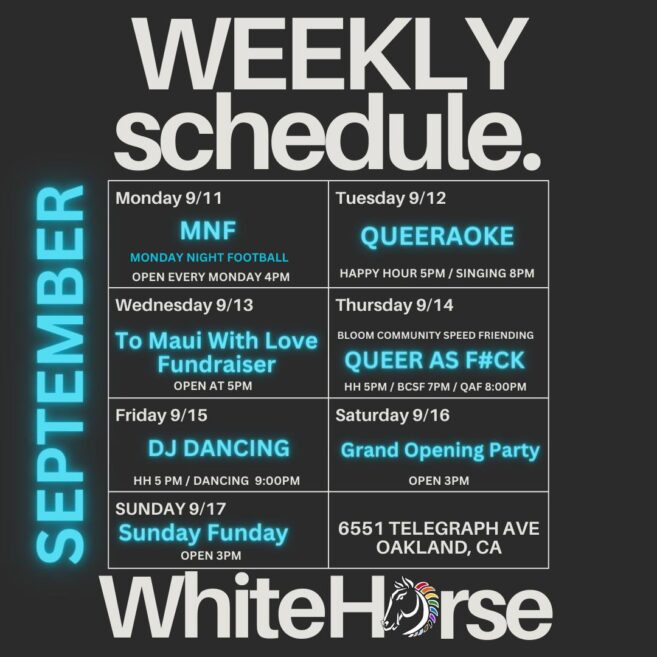 WEEKLY schedule.

SEPTEMBER

| Monday 9/11 MNF MONDAY NIGHT FOOTBALL OPEN EVERY MONDAY 4PM | Tuesday 9/12 QUEERAOKE HAPPY HOUR 5PM / SINGING 8PM |
|---|---|
| Wednesday 9/13 To Maui With Love Fundraiser OPEN AT 5PM | Thursday 9/14 BLOOM COMMUNITY SPEED FRIENDING QUEER AS F#CK HH 5PM / BCSF 7PM / QAF 8:00PM |
| Friday 9/15 DJ DANCING HH 5 PM / DANCING 9:00PM | Saturday 9/16 Grand Opening Party OPEN 3PM |
| SUNDAY 9/17 Sunday Funday OPEN 3PM | 6551 TELEGRAPH AVE OAKLAND, CA |

WhiteHorse